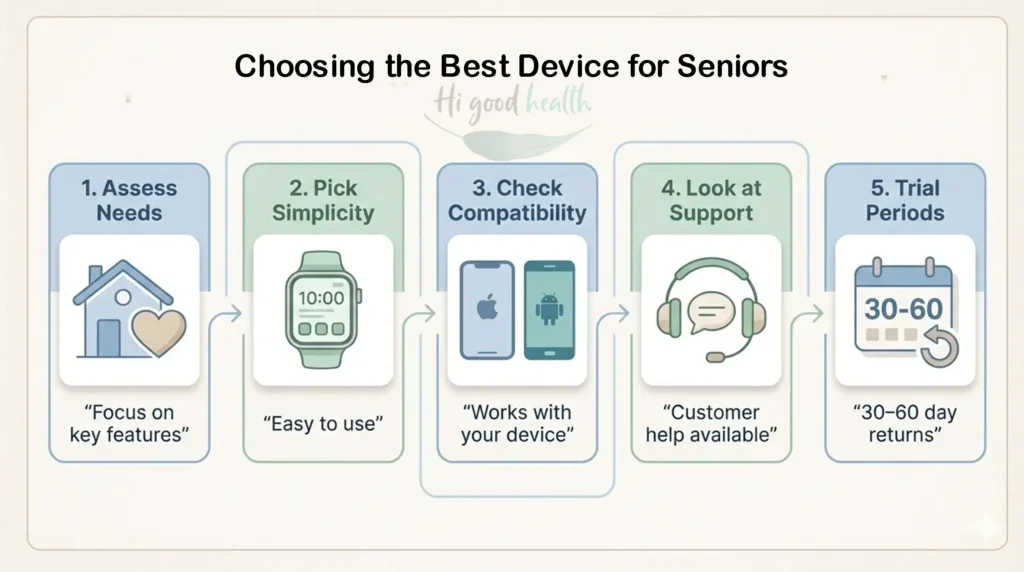 Choosing the Best Device for Seniors

Hi good health

1. Assess Needs

“Focus on key features”

2. Pick Simplicity

10:00

“Easy to use”

3. Check Compatibility

“Works with your device”

4. Look at Support

“Customer help available”

5. Trial Periods

30-60

“30–60 day returns”